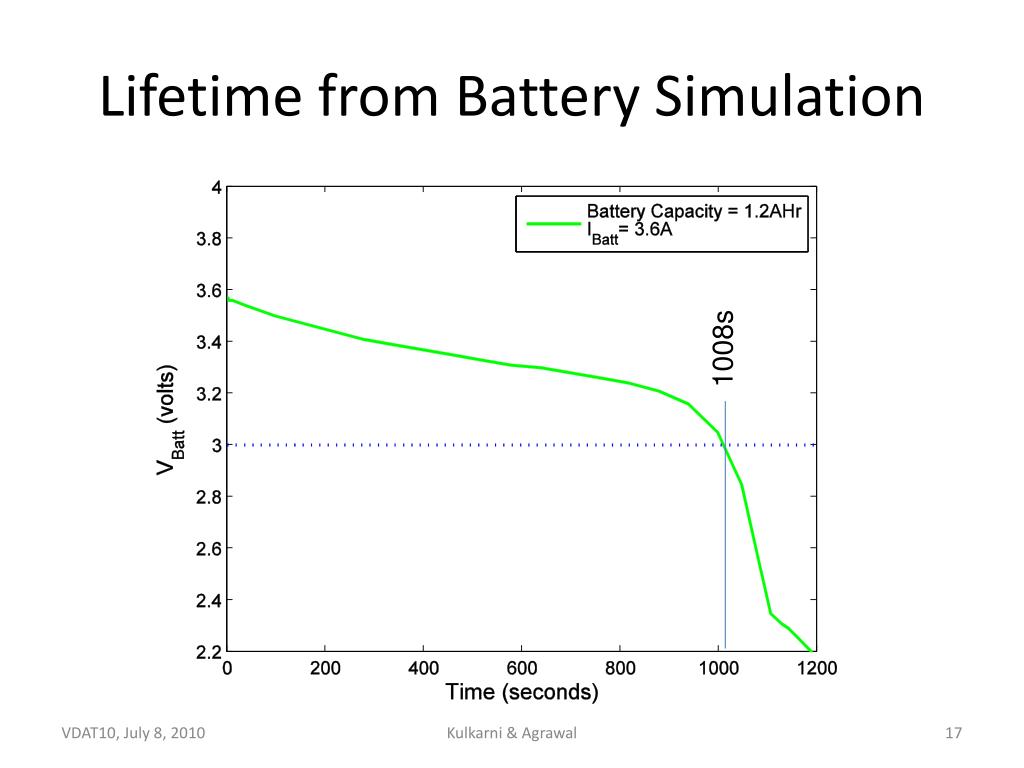 Lifetime from Battery Simulation

Battery Capacity = 1.2AHr
$I_{Batt}$= 3.6A

1008s

$V_{Batt}$ (volts)

4
3.8
3.6
3.4
3.2
3
2.8
2.6
2.4
2.2

0 200 400 600 800 1000 1200

Time (seconds)

VDAT10, July 8, 2010

Kulkarni & Agrawal

17